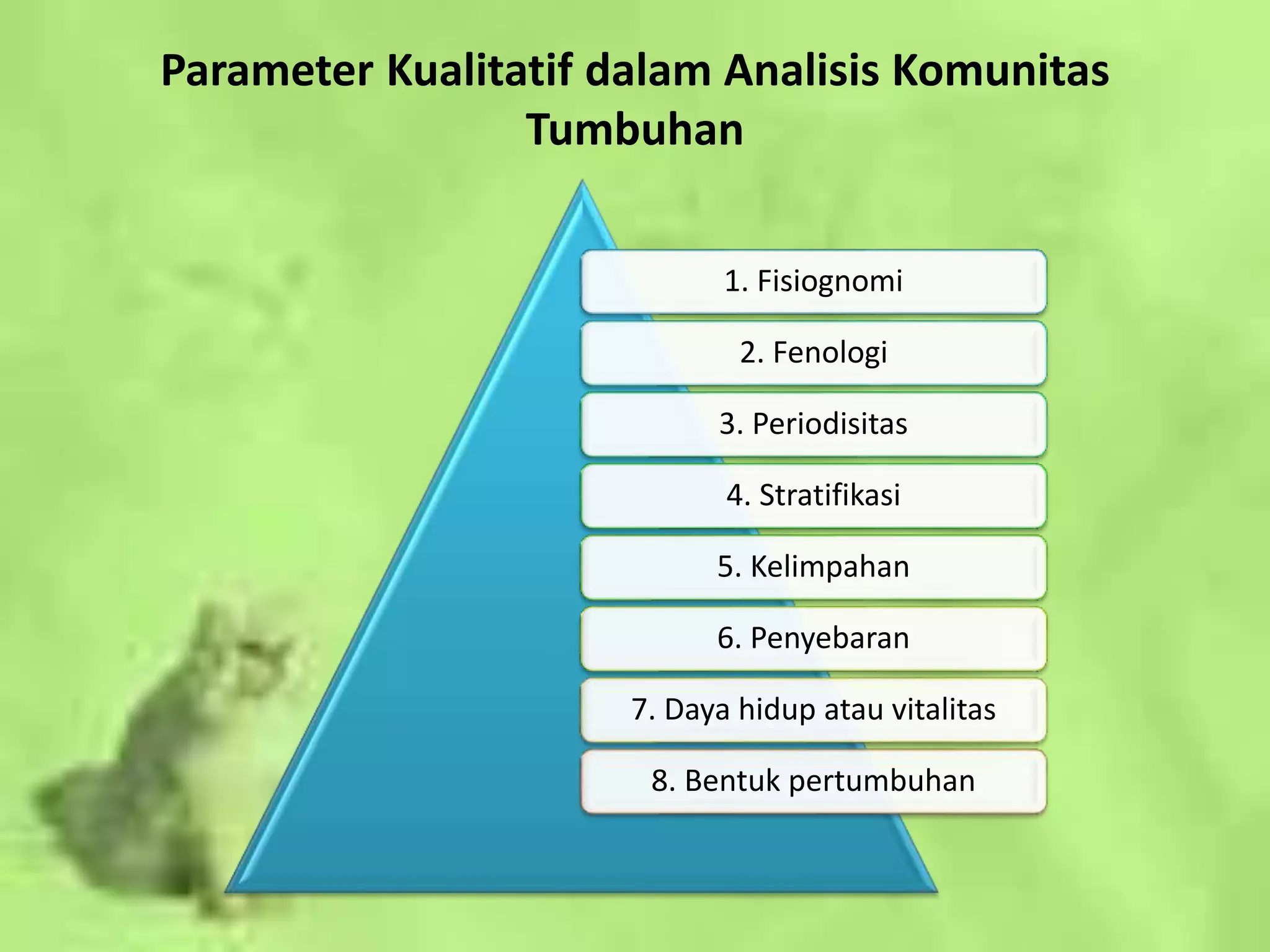 Parameter Kualitatif dalam Analisis Komunitas Tumbuhan

1. Fisiognomi

2. Fenologi

3. Periodisitas

4. Stratifikasi

5. Kelimpahan

6. Penyebaran

7. Daya hidup atau vitalitas

8. Bentuk pertumbuhan